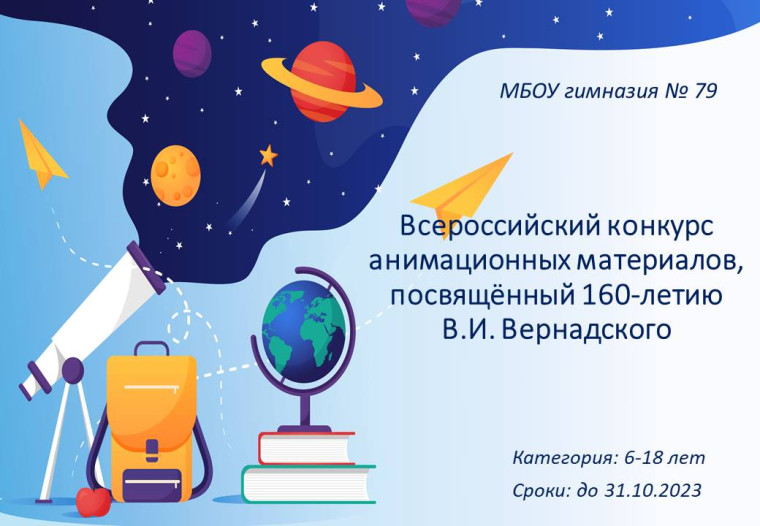 МБОУ гимназия № 79

Всероссийский конкурс анимационных материалов, посвящённый 160-летию В.И. Вернадского

Категория: 6-18 лет

Сроки: до 31.10.2023